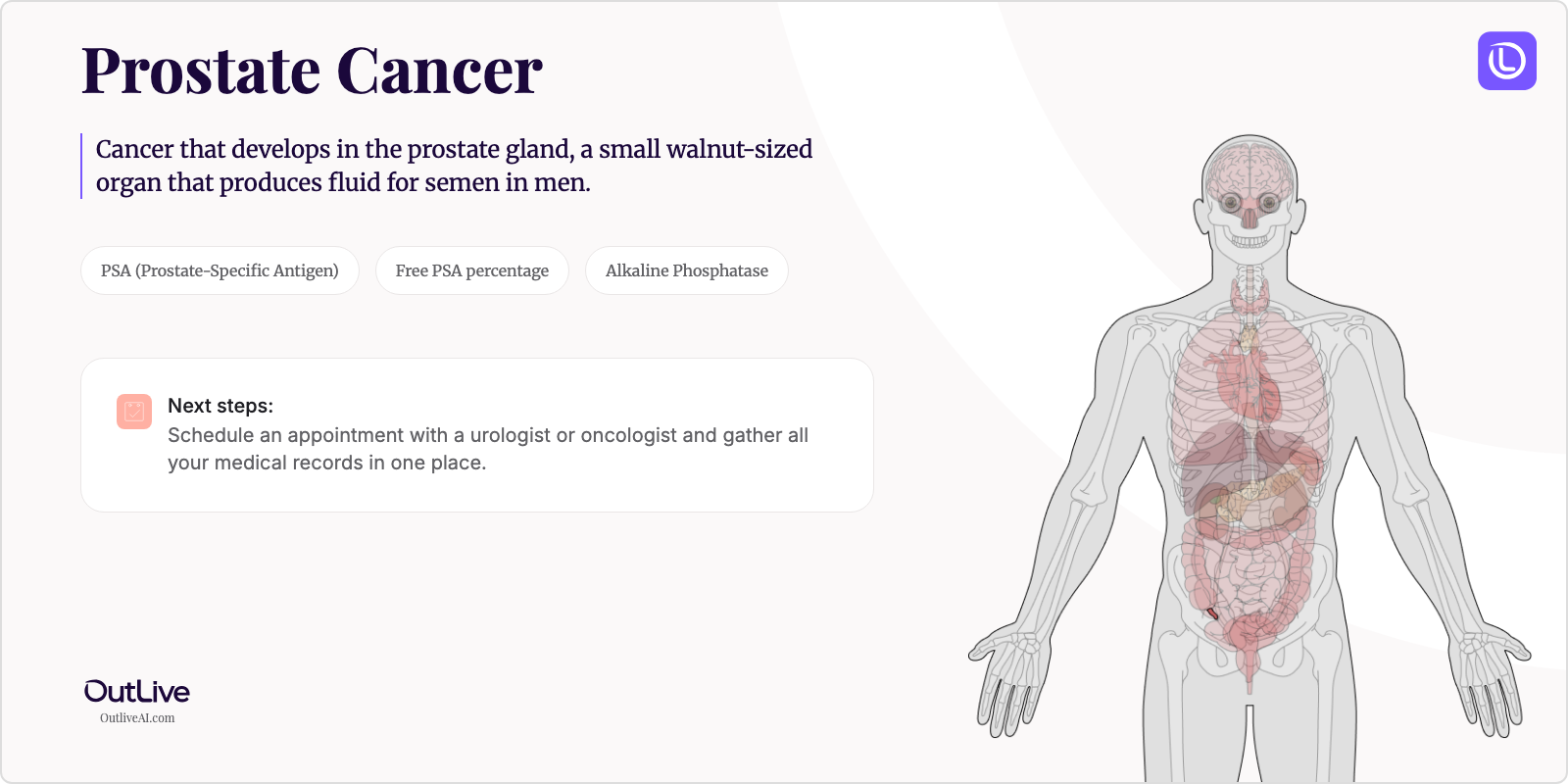 Prostate Cancer

Cancer that develops in the prostate gland, a small walnut-sized organ that produces fluid for semen in men.

PSA (Prostate-Specific Antigen)

Free PSA percentage

Alkaline Phosphatase

Next steps:
Schedule an appointment with a urologist or oncologist and gather all your medical records in one place.

OutLive
OutliveAI.com